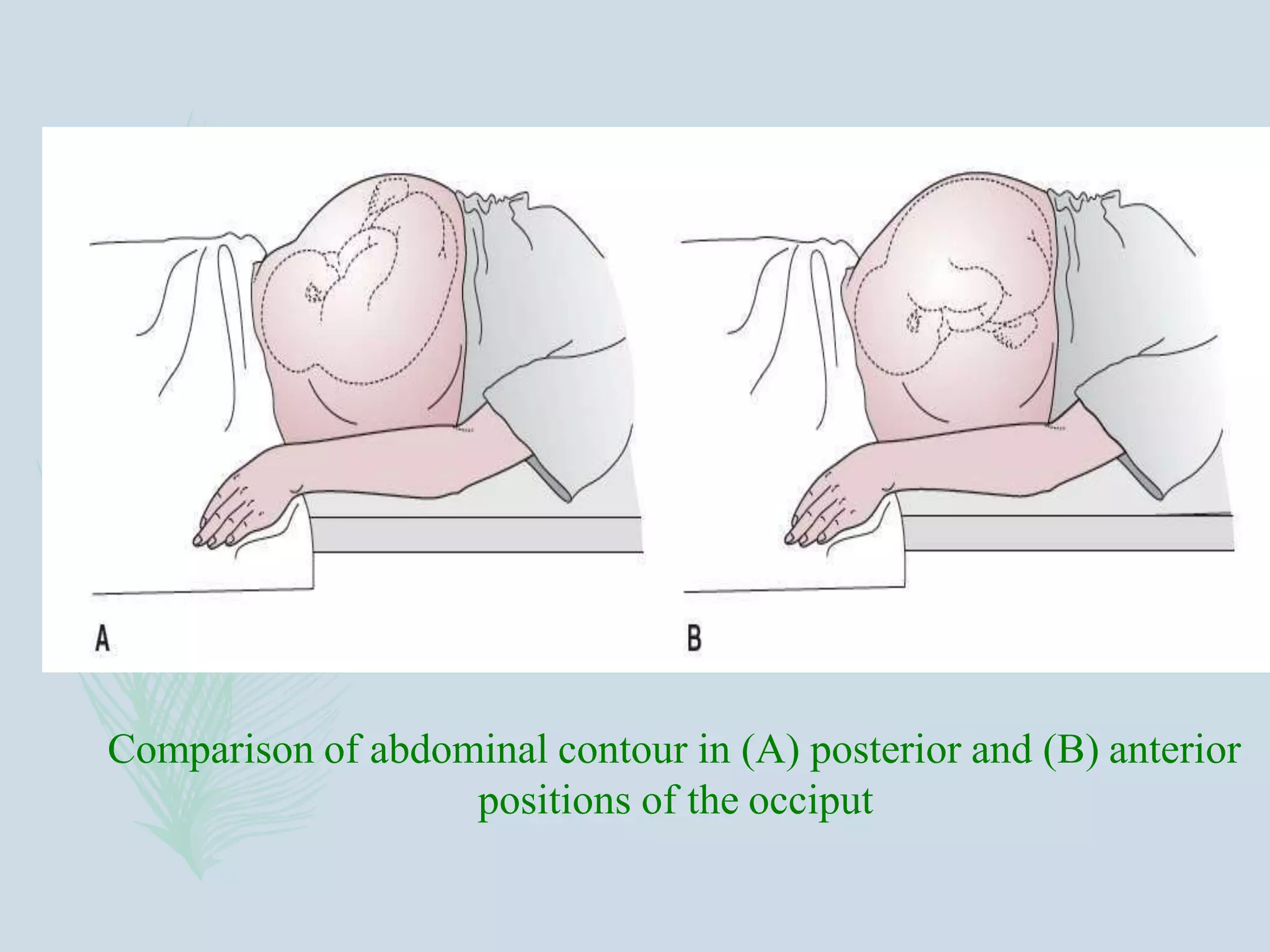 A

B

Comparison of abdominal contour in (A) posterior and (B) anterior positions of the occiput